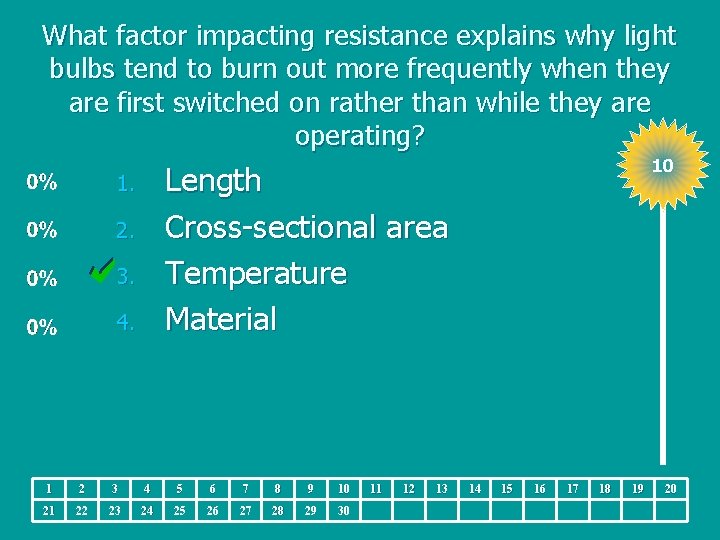 What factor impacting resistance explains why light bulbs tend to burn out more frequently when they are first switched on rather than while they are operating?

10

0% 1. Length
0% 2. Cross-sectional area
0% 3. Temperature
0% 4. Material

| 1 | 2 | 3 | 4 | 5 | 6 | 7 | 8 | 9 | 10 | 11 | 12 | 13 | 14 | 15 | 16 | 17 | 18 | 19 | 20 |
|---|---|---|---|---|---|---|---|---|---|---|---|---|---|---|---|---|---|---|---|
| 21 | 22 | 23 | 24 | 25 | 26 | 27 | 28 | 29 | 30 | | | | | | | | | | |